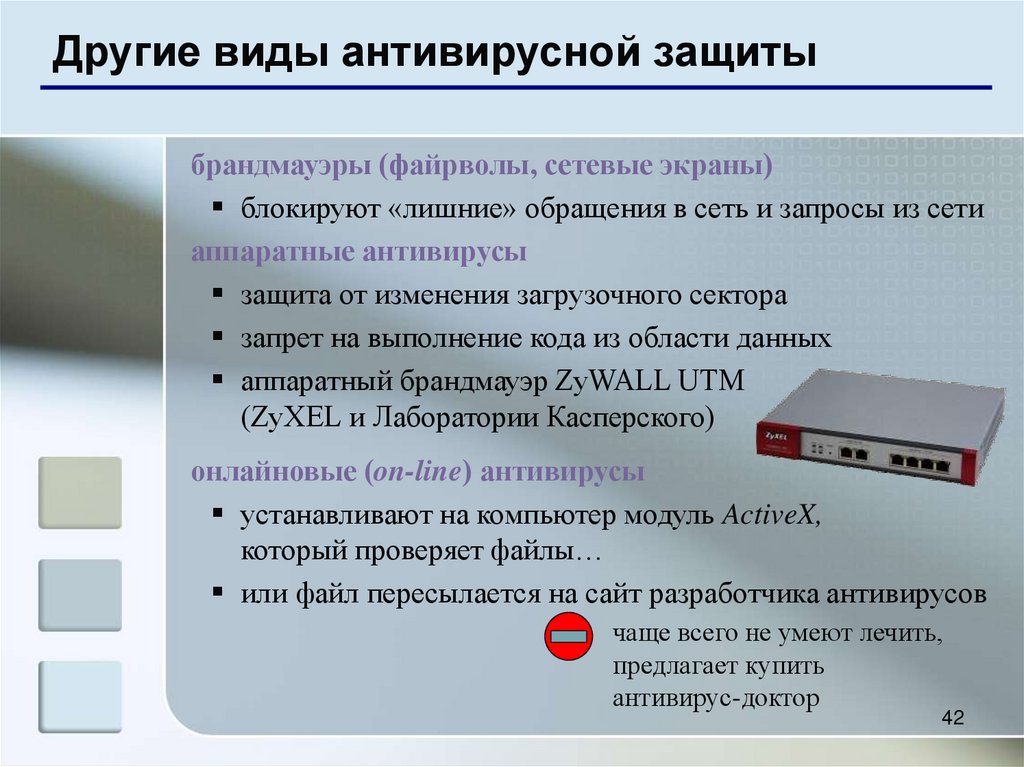 Другие виды антивирусной защиты

брандмауэры (файрволы, сетевые экраны)

▪ блокируют «лишние» обращения в сеть и запросы из сети

аппаратные антивирусы

▪ защита от изменения загрузочного сектора

▪ запрет на выполнение кода из области данных

▪ аппаратный брандмауэр ZyWALL UTM (ZyXEL и Лаборатории Касперского)

ZyXEL

онлайновые (on-line) антивирусы

▪ устанавливают на компьютер модуль ActiveX, который проверяет файлы…

▪ или файл пересылается на сайт разработчика антивирусов

чаще всего не умеют лечить, предлагает купить антивирус-доктор

42